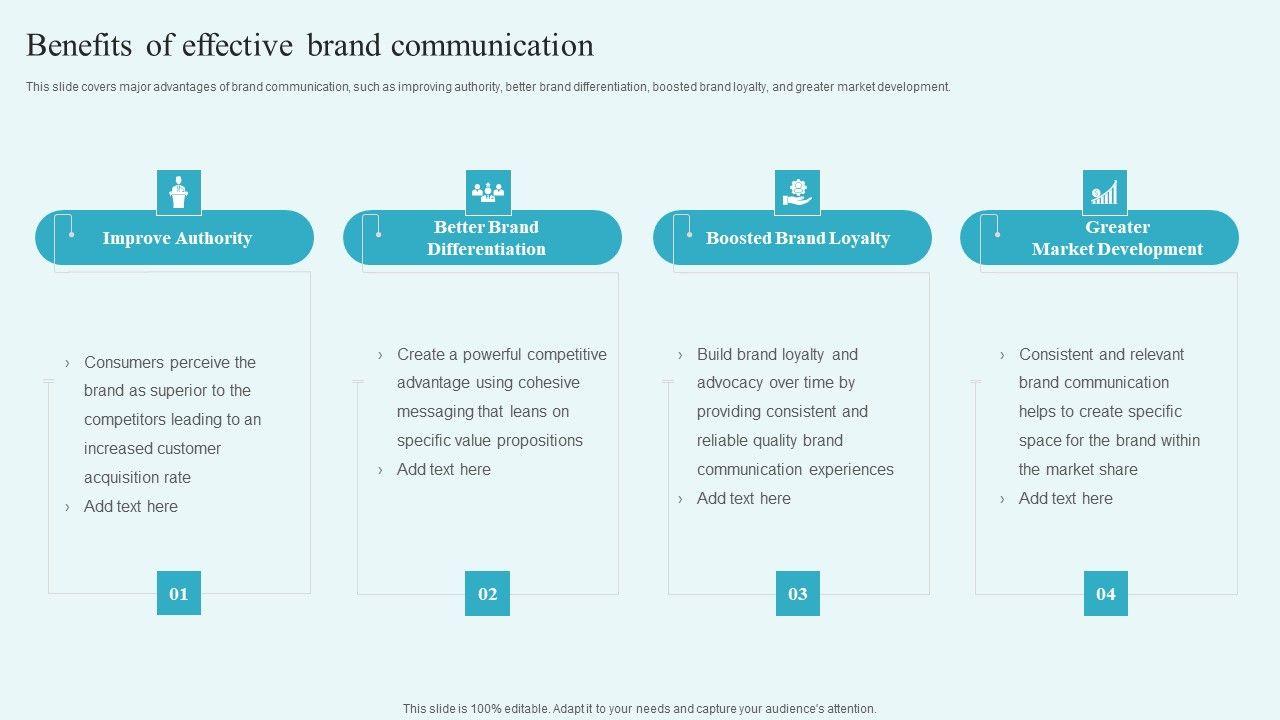 Benefits of effective brand communication

This slide covers major advantages of brand communication, such as improving authority, better brand differentiation, boosted brand loyalty, and greater market development.

Improve Authority

› Consumers perceive the brand as superior to the competitors leading to an increased customer acquisition rate
› Add text here

01

Better Brand Differentiation

› Create a powerful competitive advantage using cohesive messaging that leans on specific value propositions
› Add text here

02

Boosted Brand Loyalty

› Build brand loyalty and advocacy over time by providing consistent and reliable quality brand communication experiences
› Add text here

03

Greater Market Development

› Consistent and relevant brand communication helps to create specific space for the brand within the market share
› Add text here

04

This slide is 100% editable. Adapt it to your needs and capture your audience's attention.